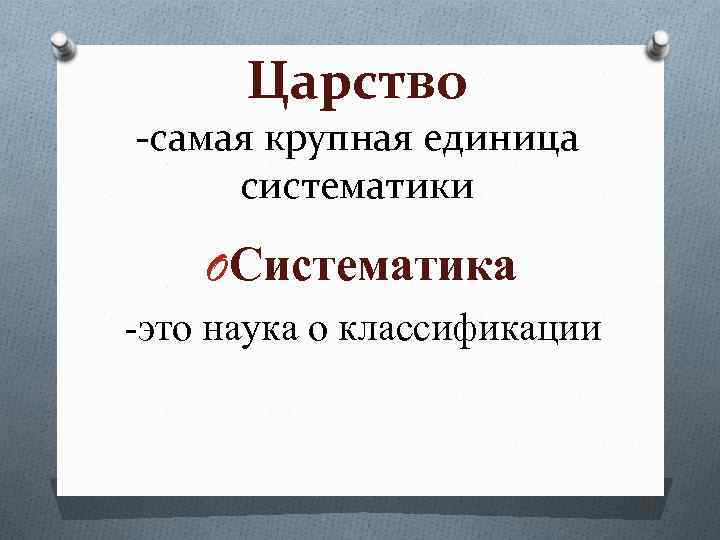 Царство
-самая крупная единица систематики

Систематика
-это наука о классификации